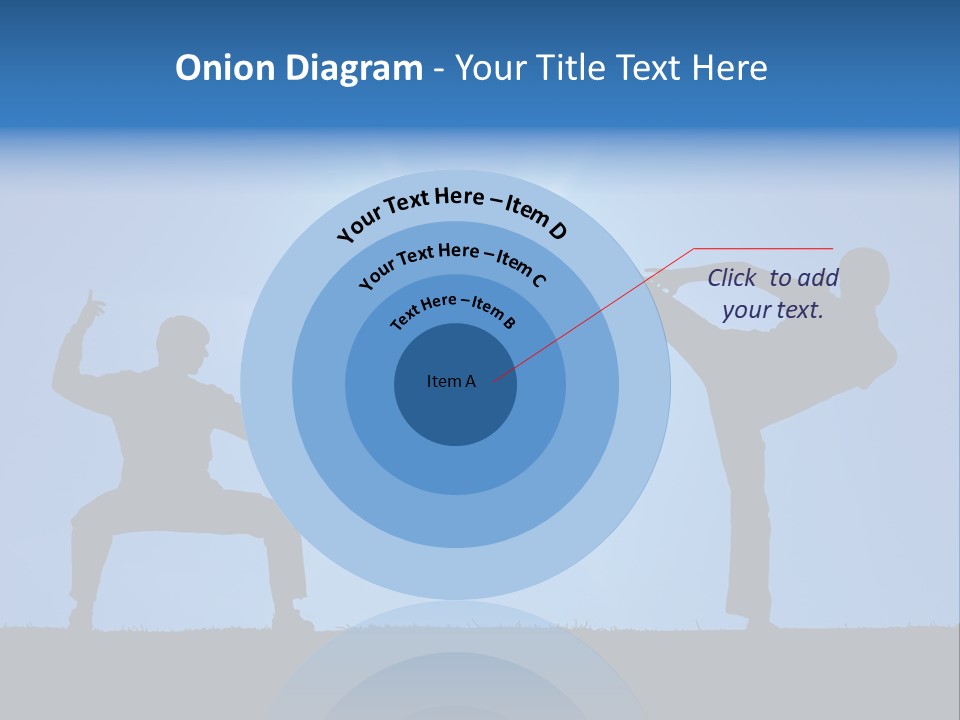 Onion Diagram - Your Title Text Here

Your Text Here – Item D

Your Text Here – Item C

Text Here – Item B

Item A

Click to add your text.